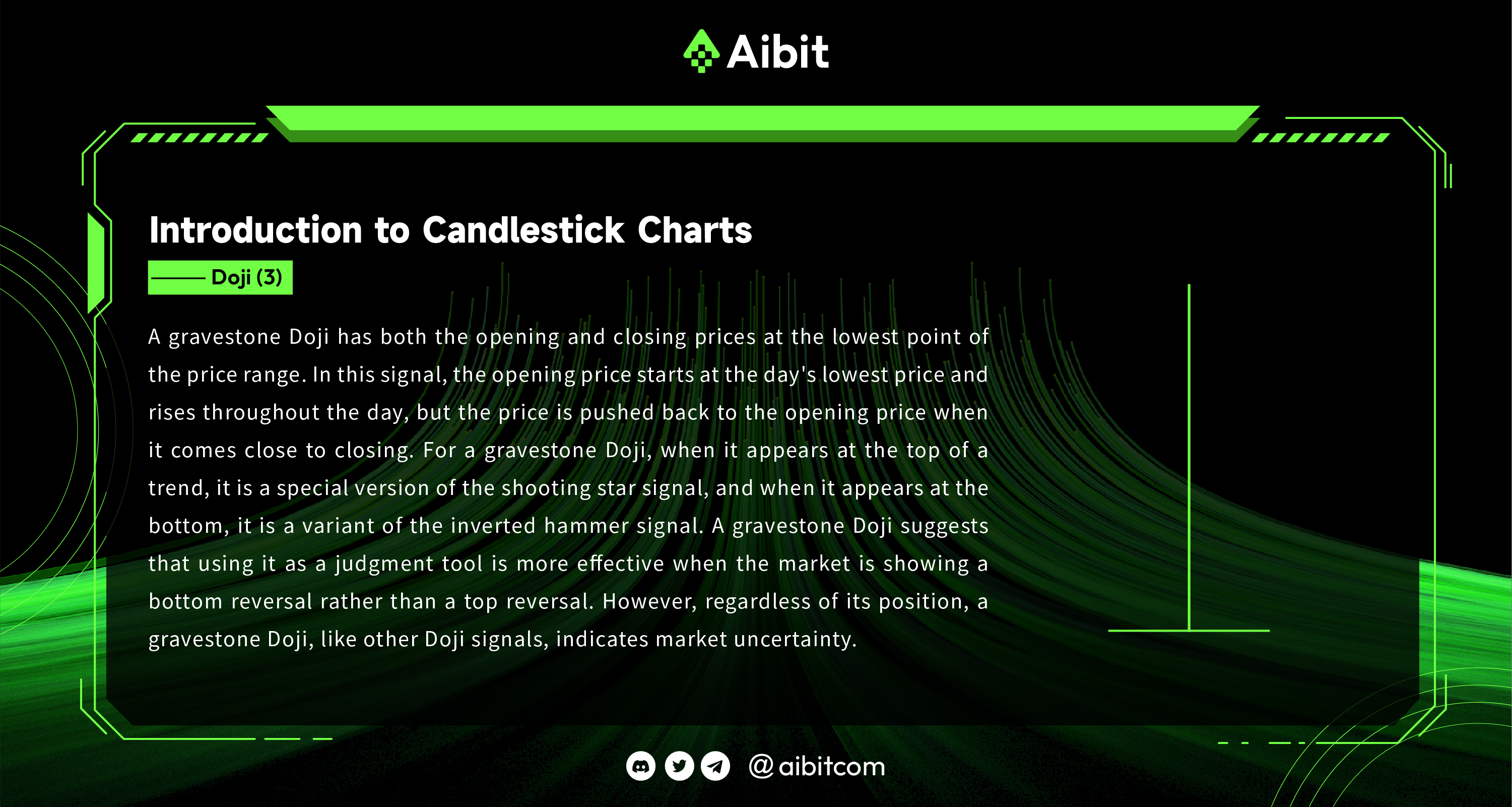 Aibit

Introduction to Candlestick Charts

Doji (3)

A gravestone Doji has both the opening and closing prices at the lowest point of the price range. In this signal, the opening price starts at the day's lowest price and rises throughout the day, but the price is pushed back to the opening price when it comes close to closing. For a gravestone Doji, when it appears at the top of a trend, it is a special version of the shooting star signal, and when it appears at the bottom, it is a variant of the inverted hammer signal. A gravestone Doji suggests that using it as a judgment tool is more effective when the market is showing a bottom reversal rather than a top reversal. However, regardless of its position, a gravestone Doji, like other Doji signals, indicates market uncertainty.

@aibitcom